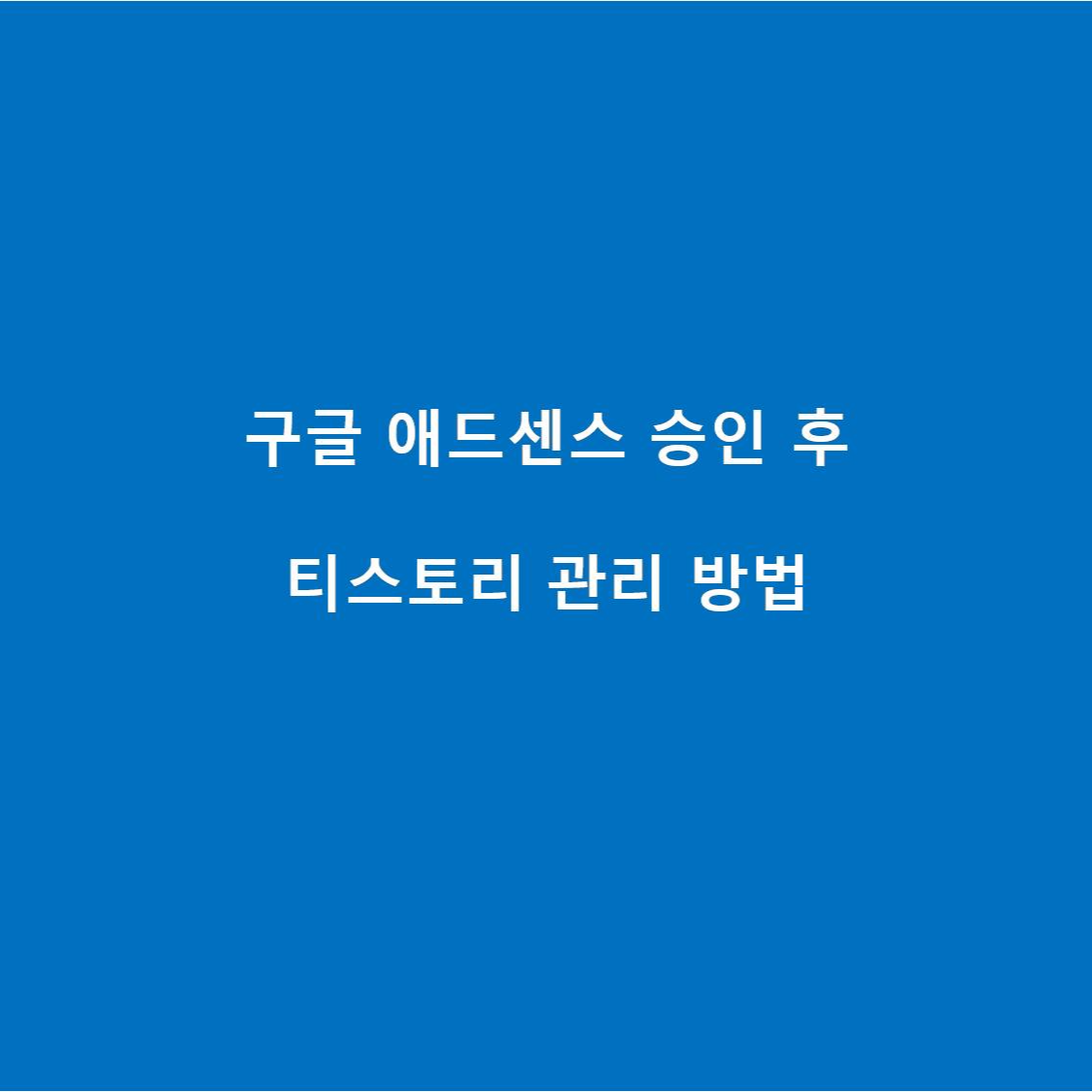 구글 애드센스 승인 후

티스토리 관리 방법